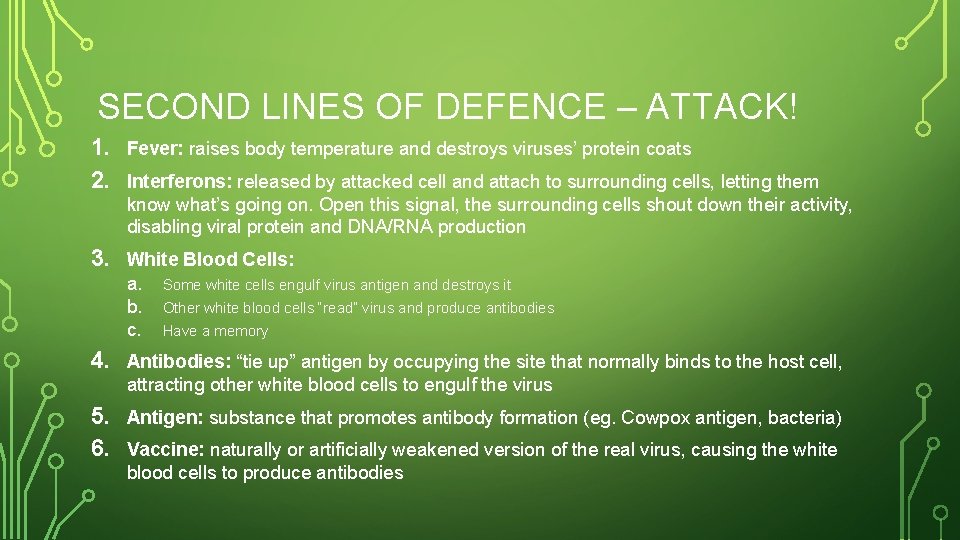 SECOND LINES OF DEFENCE – ATTACK!

1. Fever: raises body temperature and destroys viruses' protein coats
2. Interferons: released by attacked cell and attach to surrounding cells, letting them know what's going on. Open this signal, the surrounding cells shout down their activity, disabling viral protein and DNA/RNA production
3. White Blood Cells:
a. Some white cells engulf virus antigen and destroys it
b. Other white blood cells "read" virus and produce antibodies
c. Have a memory
4. Antibodies: "tie up" antigen by occupying the site that normally binds to the host cell, attracting other white blood cells to engulf the virus
5. Antigen: substance that promotes antibody formation (eg. Cowpox antigen, bacteria)
6. Vaccine: naturally or artificially weakened version of the real virus, causing the white blood cells to produce antibodies